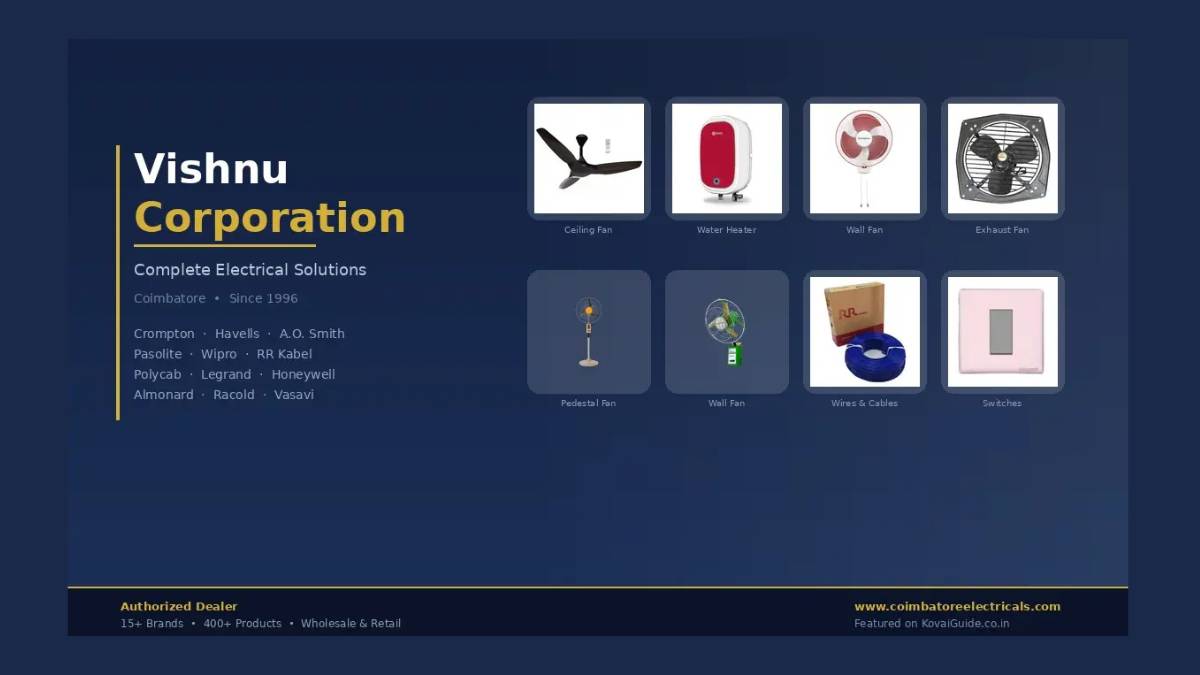 Vishnu
Corporation

Complete Electrical Solutions

Coimbatore • Since 1996

Crompton · Havells · A.O. Smith
Pasolite · Wipro · RR Kabel
Polycab · Legrand · Honeywell
Almonard · Racold · Vasavi

Ceiling Fan

Water Heater

Wall Fan

Exhaust Fan

Pedestal Fan

Wall Fan

Wires & Cables

Switches

Authorized Dealer
15+ Brands • 400+ Products • Wholesale & Retail

www.coimbatoreelectricals.com
Featured on KovaiGuide.co.in